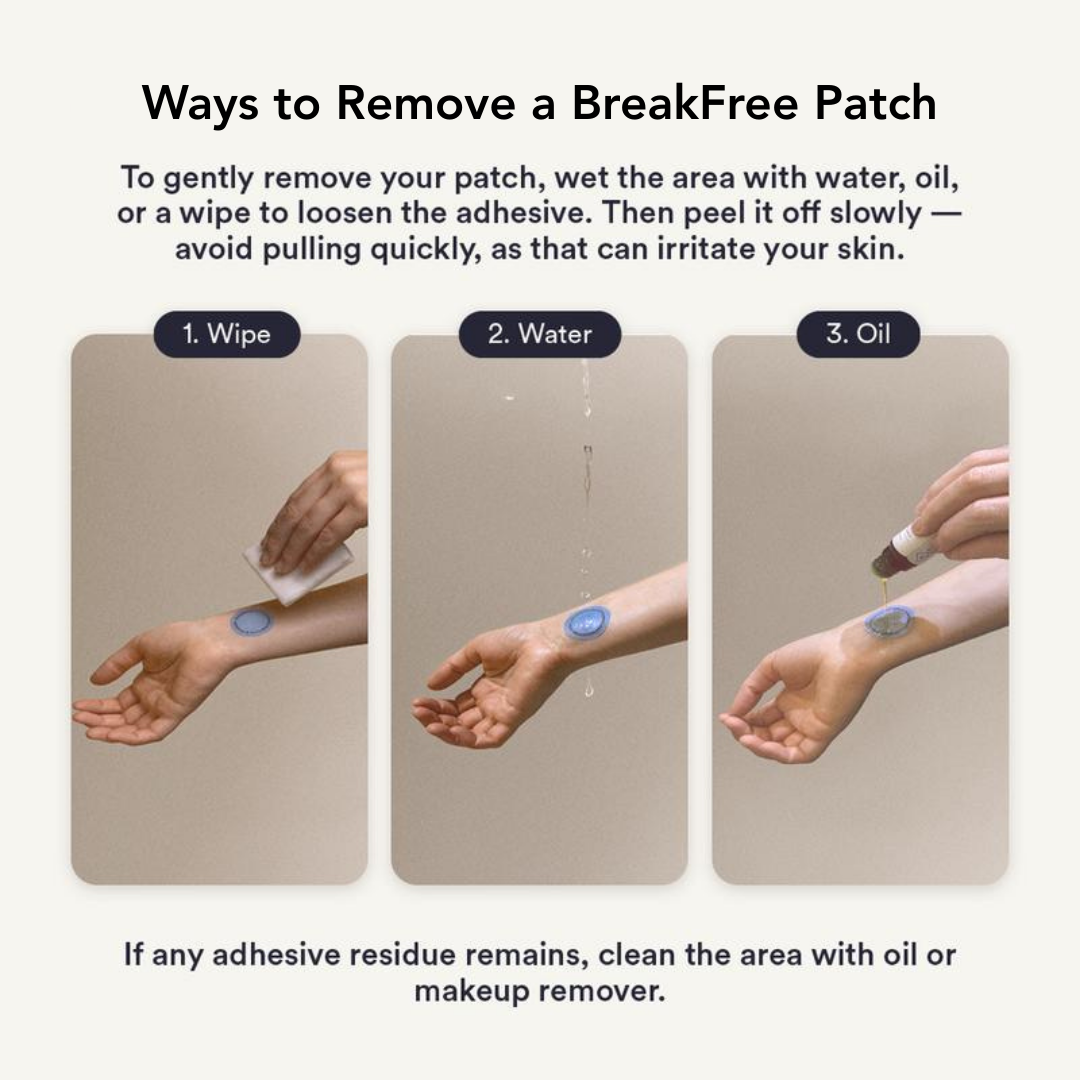 Ways to Remove a BreakFree Patch

To gently remove your patch, wet the area with water, oil, or a wipe to loosen the adhesive. Then peel it off slowly — avoid pulling quickly, as that can irritate your skin.

1. Wipe

2. Water

3. Oil

If any adhesive residue remains, clean the area with oil or makeup remover.